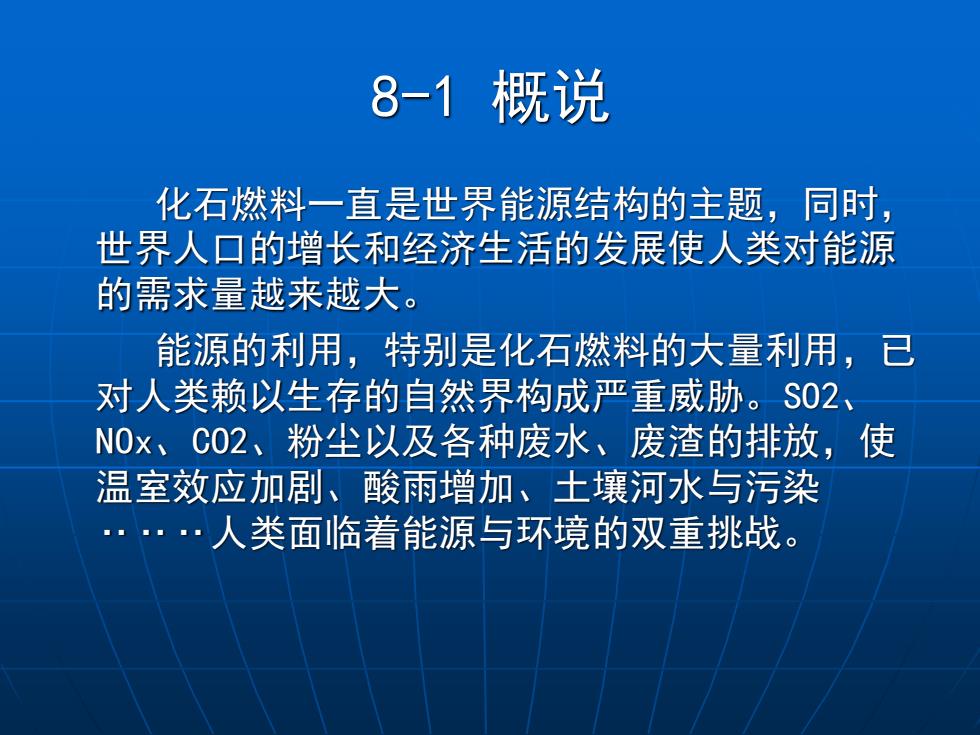 8-1 概说

化石燃料一直是世界能源结构的主题，同时，世界人口的增长和经济生活的发展使人类对能源的需求量越来越大。

能源的利用，特别是化石燃料的大量利用，已对人类赖以生存的自然界构成严重威胁。SO2、NOx、CO2、粉尘以及各种废水、废渣的排放，使温室效应加剧、酸雨增加、土壤河水与污染‥‥‥人类面临着能源与环境的双重挑战。